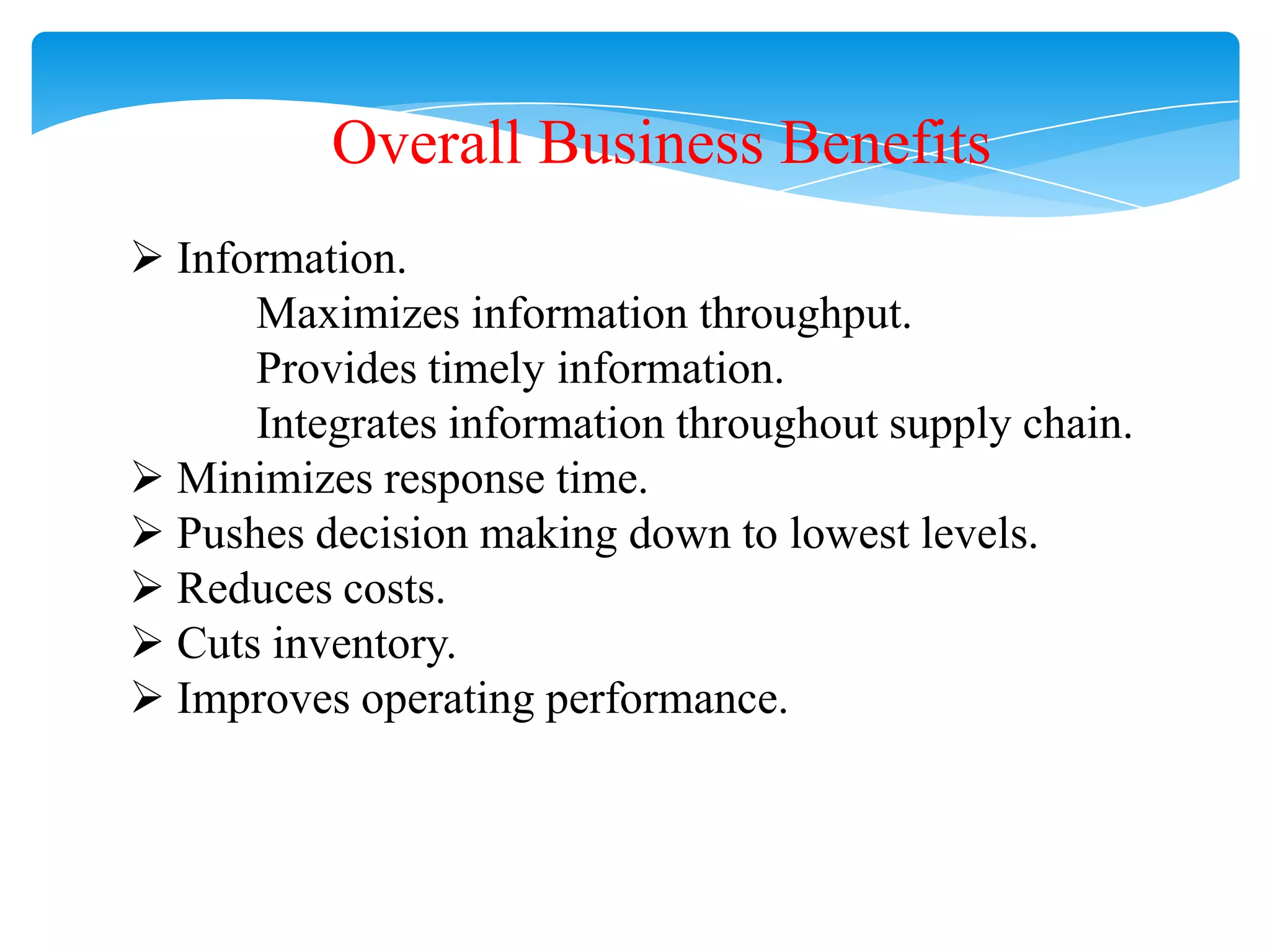 Overall Business Benefits

➢ Information.
Maximizes information throughput.
Provides timely information.
Integrates information throughout supply chain.
➢ Minimizes response time.
➢ Pushes decision making down to lowest levels.
➢ Reduces costs.
➢ Cuts inventory.
➢ Improves operating performance.